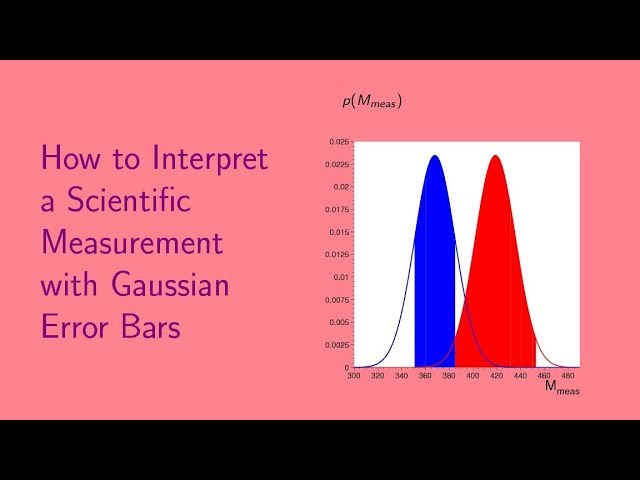 How to Interpret a Scientific Measurement with Gaussian Error Bars

$p(M_{meas})$

0.025
0.0225
0.02
0.0175
0.015
0.0125
0.01
0.0075
0.005
0.0025
0

300 320 340 360 380 400 420 440 460 480

$M_{meas}$